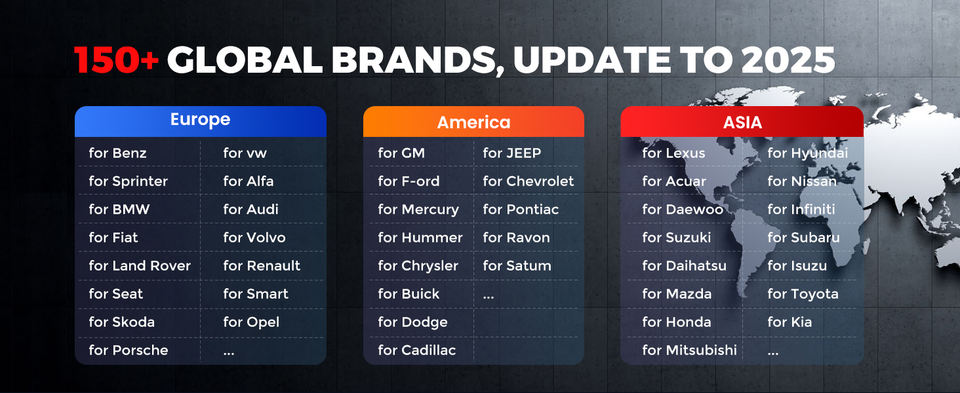 150+ GLOBAL BRANDS, UPDATE TO 2025

| Europe | |
|---|---|
| for Benz | for vw |
| for Sprinter | for Alfa |
| for BMW | for Audi |
| for Fiat | for Volvo |
| for Land Rover | for Renault |
| for Seat | for Smart |
| for Skoda | for Opel |
| for Porsche | ... |

| America | |
|---|---|
| for GM | for JEEP |
| for F-ord | for Chevrolet |
| for Mercury | for Pontiac |
| for Hummer | for Ravon |
| for Chrysler | for Satum |
| for Buick | ... |
| for Dodge | |
| for Cadillac | |

| ASIA | |
|---|---|
| for Lexus | for Hyundai |
| for Acuar | for Nissan |
| for Daewoo | for Infiniti |
| for Suzuki | for Subaru |
| for Daihatsu | for Isuzu |
| for Mazda | for Toyota |
| for Honda | for Kia |
| for Mitsubishi | ... |